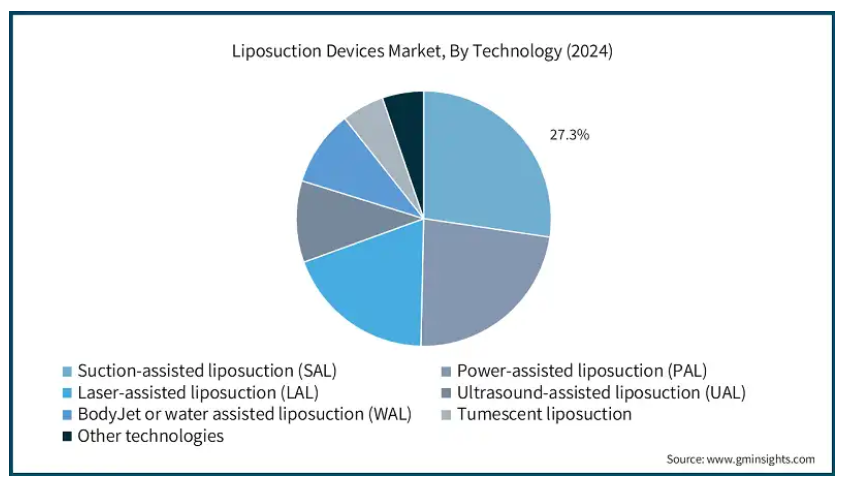 Liposuction Devices Market, By Technology (2024)

27.3%

Suction-assisted liposuction (SAL)
Power-assisted liposuction (PAL)
Laser-assisted liposuction (LAL)
Ultrasound-assisted liposuction (UAL)
BodyJet or water assisted liposuction (WAL)
Tumescent liposuction
Other technologies

Source: www.gminsights.com